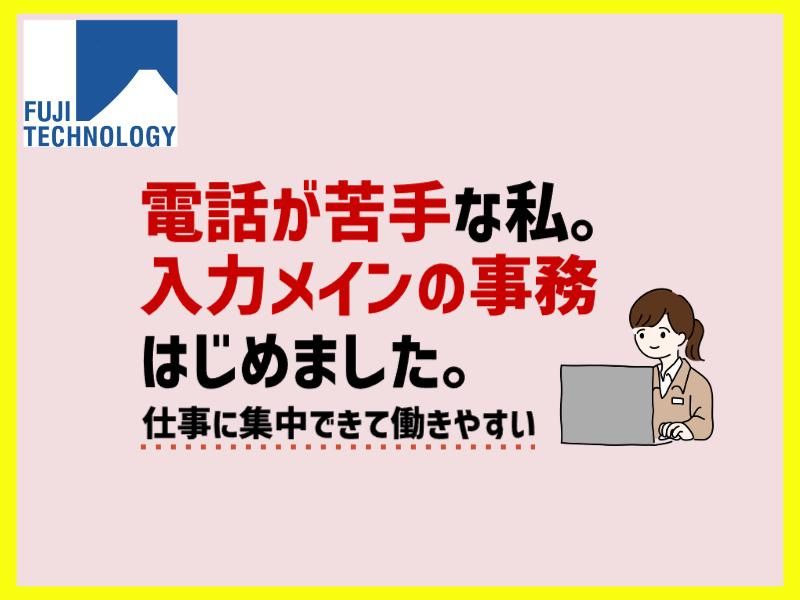 FUJI
TECHNOLOGY

電話が苦手な私。
入力メインの事務
はじめました。

仕事に集中できて働きやすい